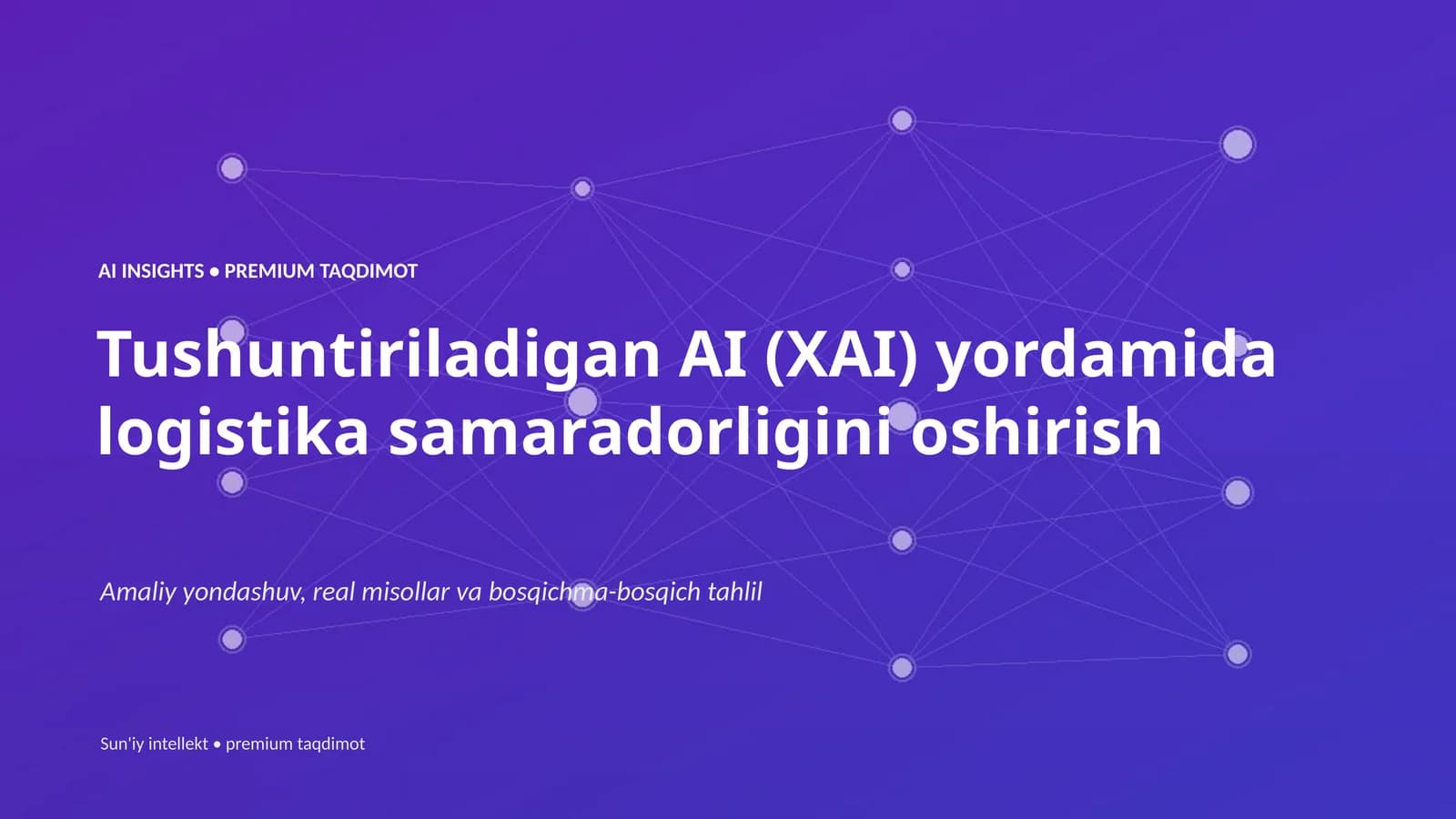 AI INSIGHTS • PREMIUM TAQDIMOT

Tushuntiriladigan AI (XAI) yordamida logistika samaradorligini oshirish

Amaliy yondashuv, real misollar va bosqichma-bosqich tahlil

Sun'iy intellekt • premium taqdimot